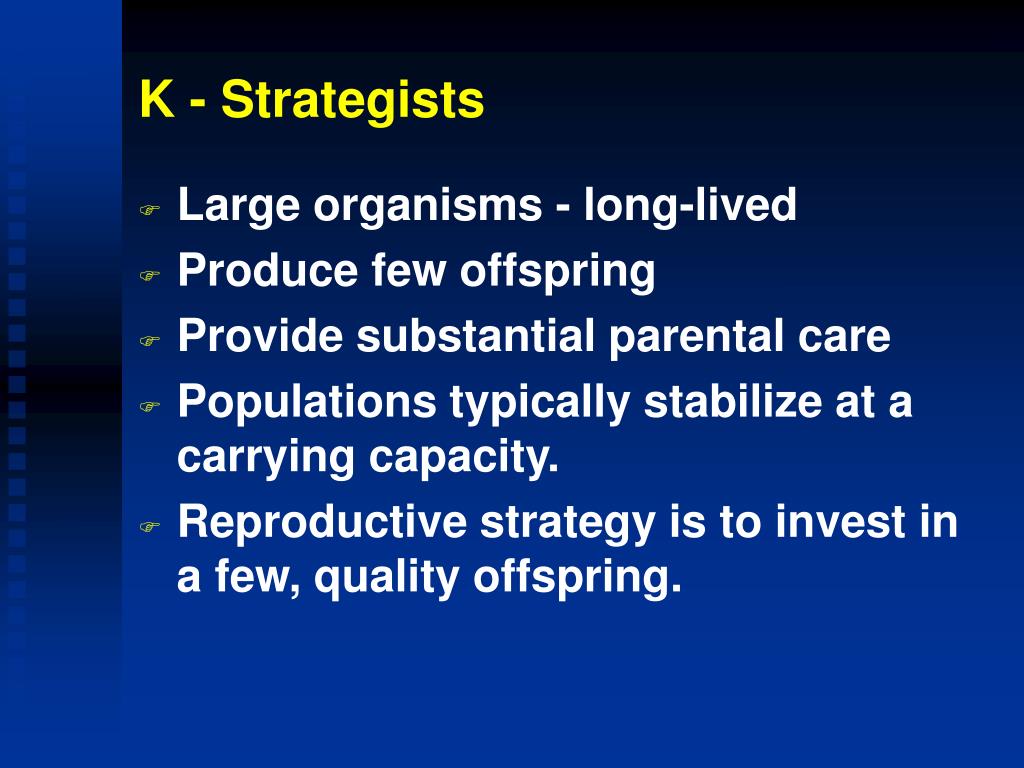 K - Strategists

Large organisms - long-lived

Produce few offspring

Provide substantial parental care

Populations typically stabilize at a carrying capacity.

Reproductive strategy is to invest in a few, quality offspring.